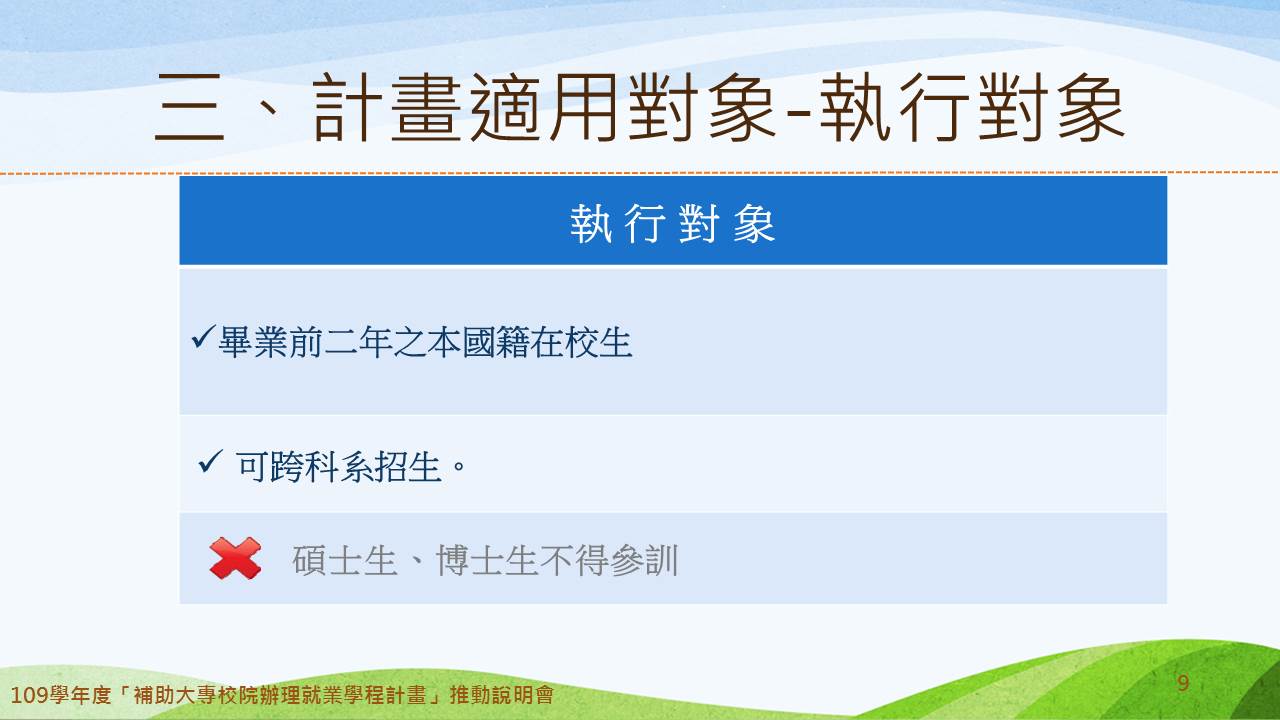 三、計畫適用對象-執行對象

| 執行對象 |
|---|
| ✓畢業前二年之本國籍在校生 |
| ✓ 可跨科系招生。 |
| 碩士生、博士生不得參訓 |

109學年度「補助大專校院辦理就業學程計畫」推動說明會

9